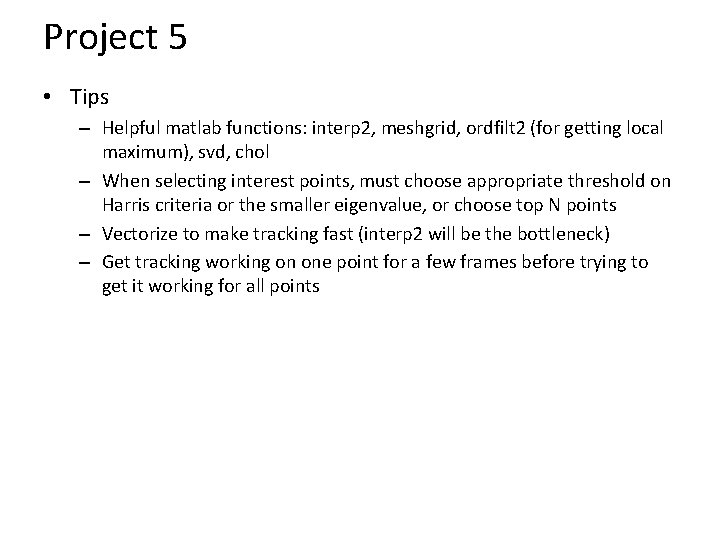 Project 5

• Tips
– Helpful matlab functions: interp2, meshgrid, ordfilt2 (for getting local maximum), svd, chol
– When selecting interest points, must choose appropriate threshold on Harris criteria or the smaller eigenvalue, or choose top N points
– Vectorize to make tracking fast (interp2 will be the bottleneck)
– Get tracking working on one point for a few frames before trying to get it working for all points